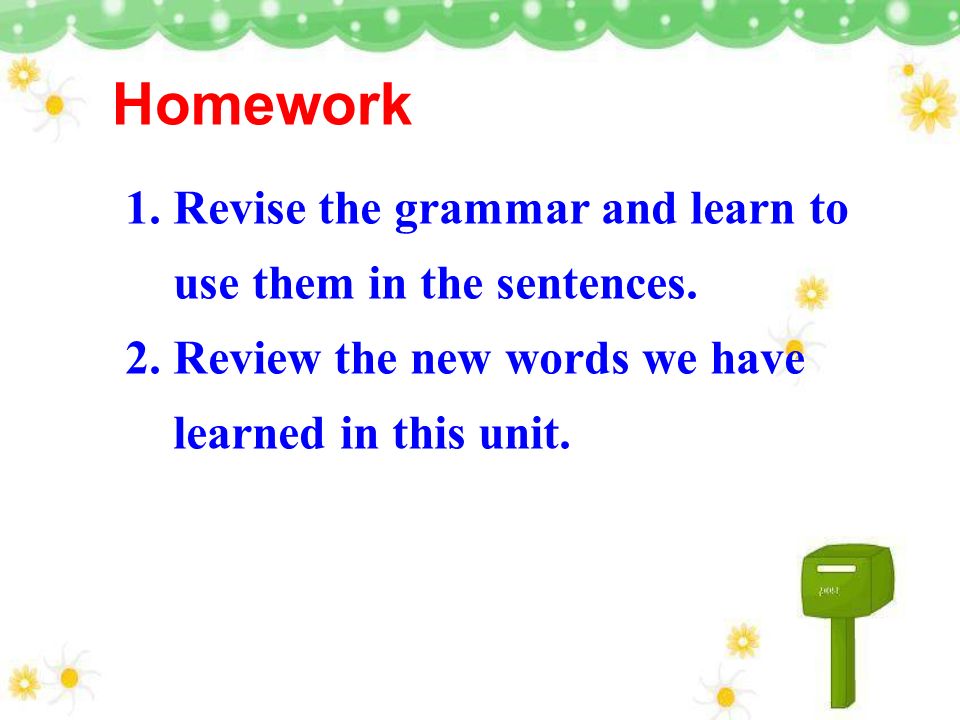 Homework

1. Revise the grammar and learn to use them in the sentences.
2. Review the new words we have learned in this unit.